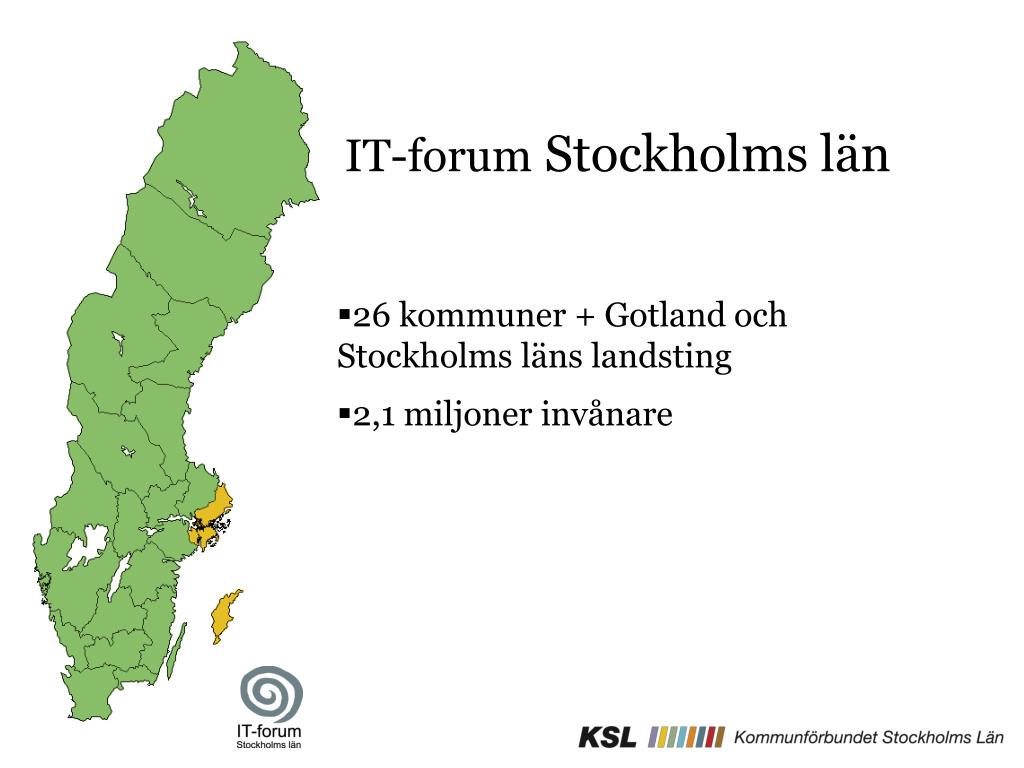 IT-forum Stockholms län

▪26 kommuner + Gotland och Stockholms läns landsting

▪2,1 miljoner invånare

IT-forum
Stockholms län

KSL Kommunförbundet Stockholms Län